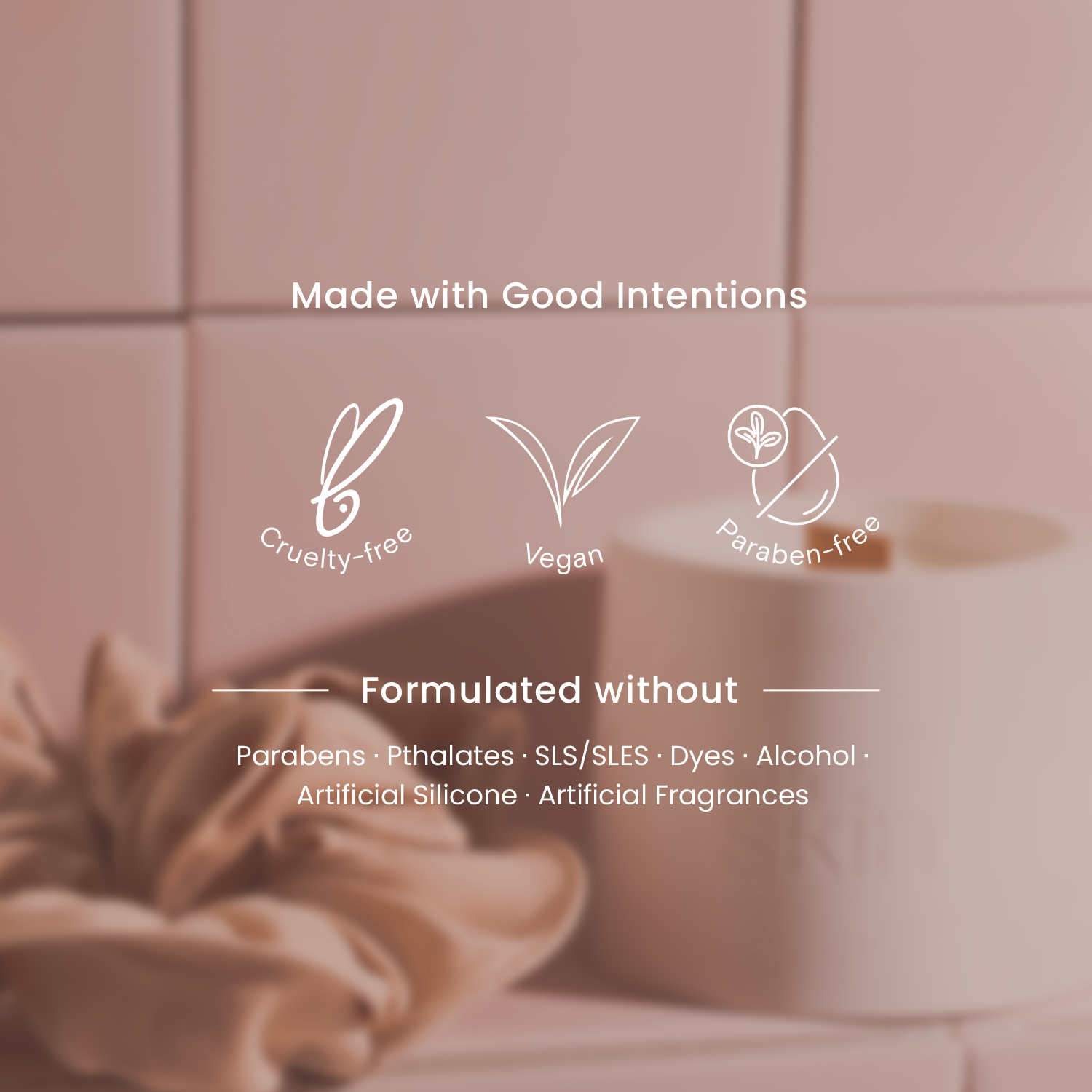 Made with Good Intentions

Cruelty-free

Vegan

Paraben-free

Formulated without

Parabens · Pthalates · SLS/SLES · Dyes · Alcohol · Artificial Silicone · Artificial Fragrances